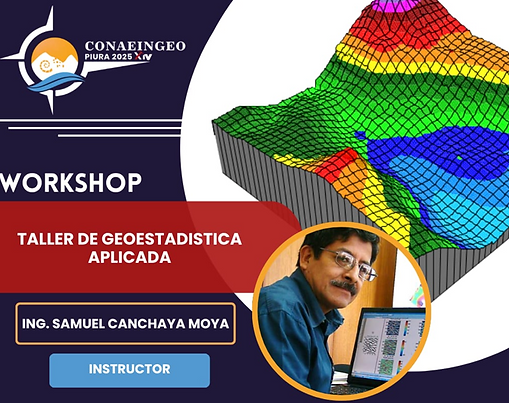 CONAEINGEO
PIURA 2025 XIV

WORKSHOP

TALLER DE GEOESTADISTICA APLICADA

ING. SAMUEL CANCHAYA MOYA

INSTRUCTOR